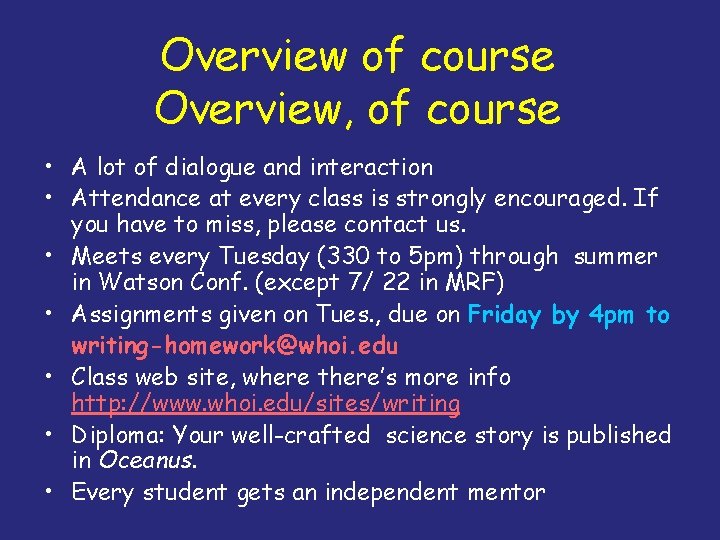 Overview of course
Overview, of course

• A lot of dialogue and interaction
• Attendance at every class is strongly encouraged. If you have to miss, please contact us.
• Meets every Tuesday (330 to 5pm) through summer in Watson Conf. (except 7/ 22 in MRF)
• Assignments given on Tues., due on Friday by 4pm to writing-homework@whoi.edu
• Class web site, where there's more info http://www.whoi.edu/sites/writing
• Diploma: Your well-crafted science story is published in Oceanus.
• Every student gets an independent mentor